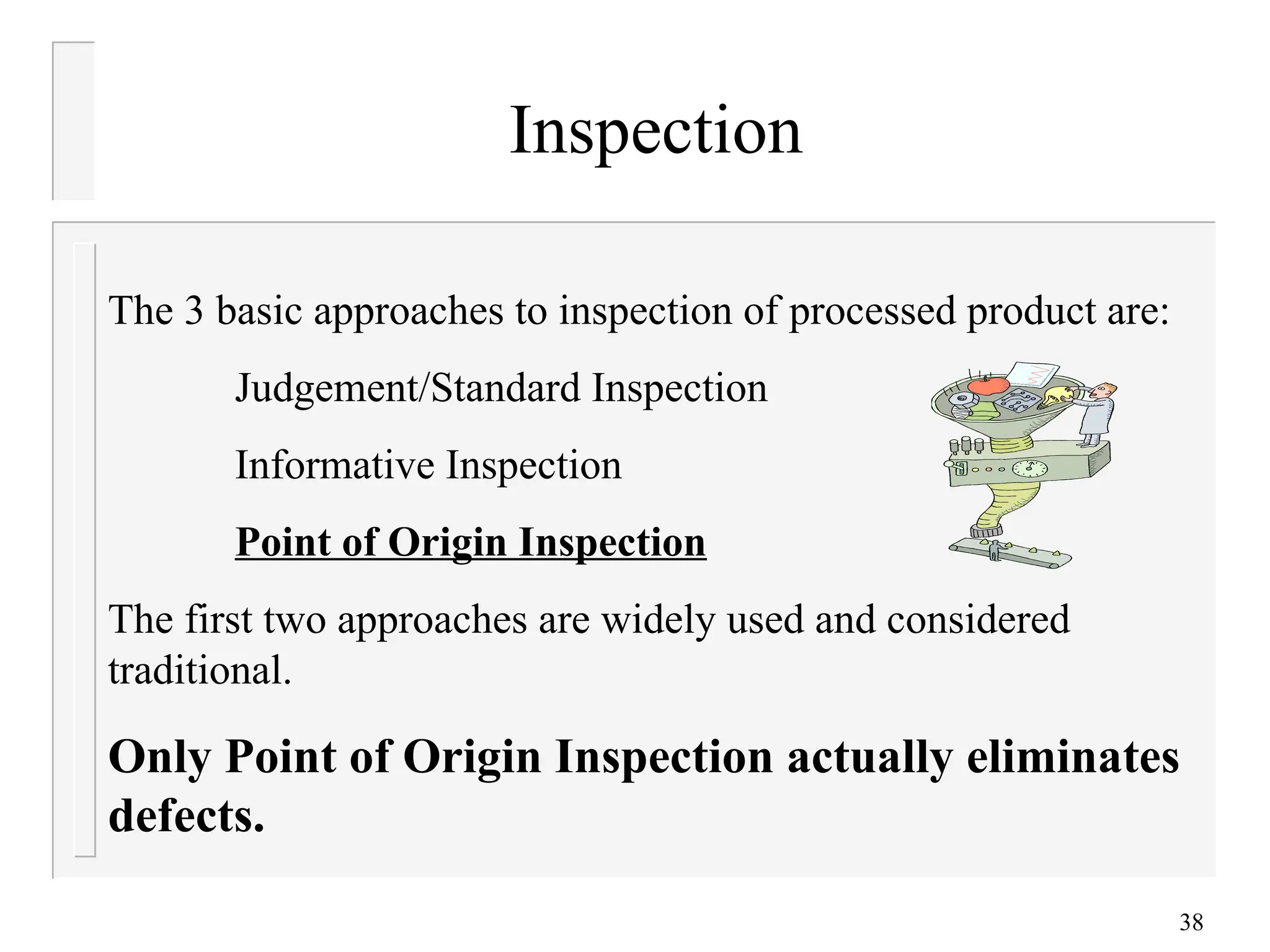 Inspection

The 3 basic approaches to inspection of processed product are:

Judgement/Standard Inspection

Informative Inspection

Point of Origin Inspection

The first two approaches are widely used and considered traditional.

Only Point of Origin Inspection actually eliminates defects.

38